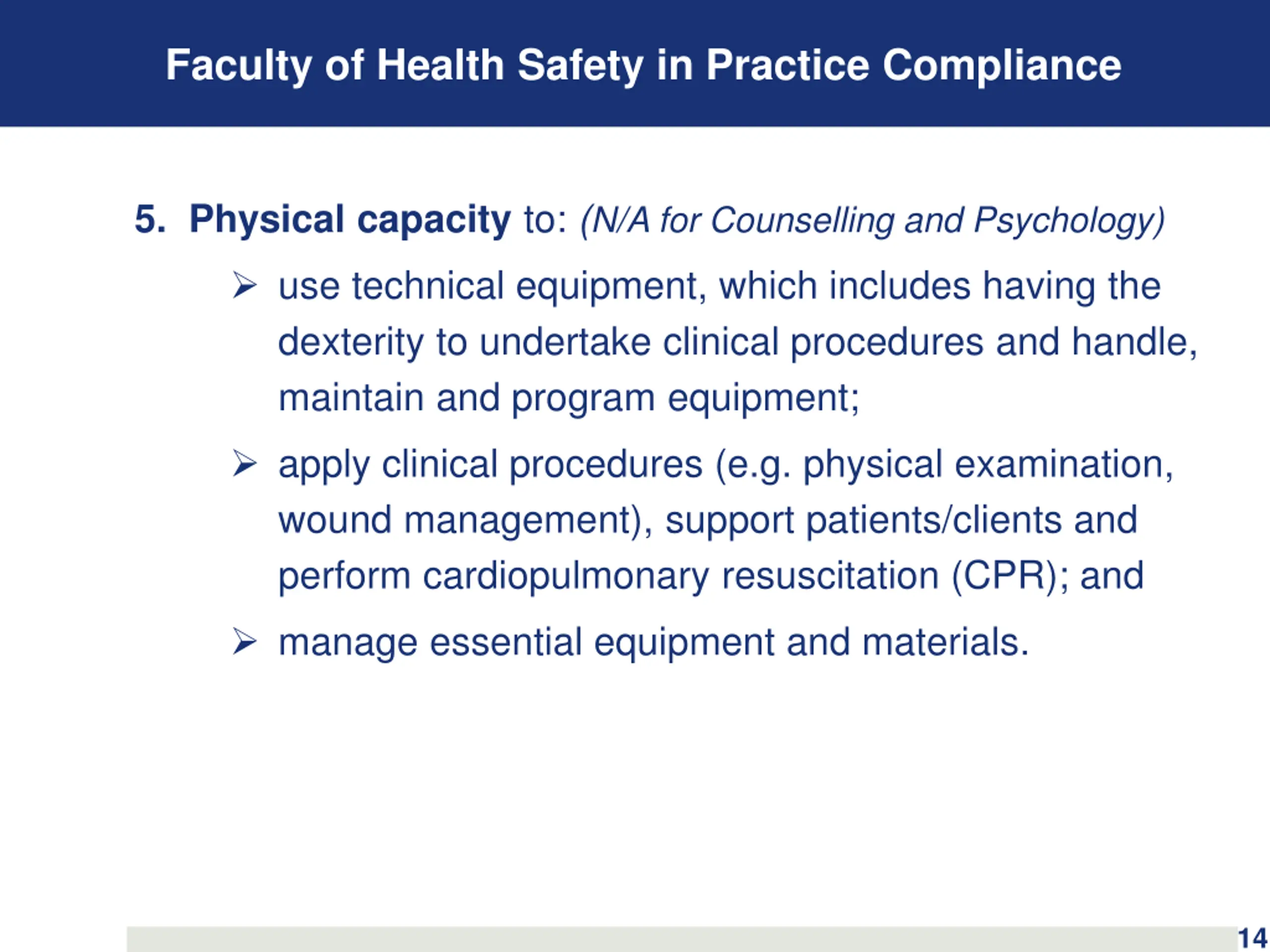 Faculty of Health Safety in Practice Compliance

5. Physical capacity to: (N/A for Counselling and Psychology)

➢ use technical equipment, which includes having the dexterity to undertake clinical procedures and handle, maintain and program equipment;

➢ apply clinical procedures (e.g. physical examination, wound management), support patients/clients and perform cardiopulmonary resuscitation (CPR); and

➢ manage essential equipment and materials.

14